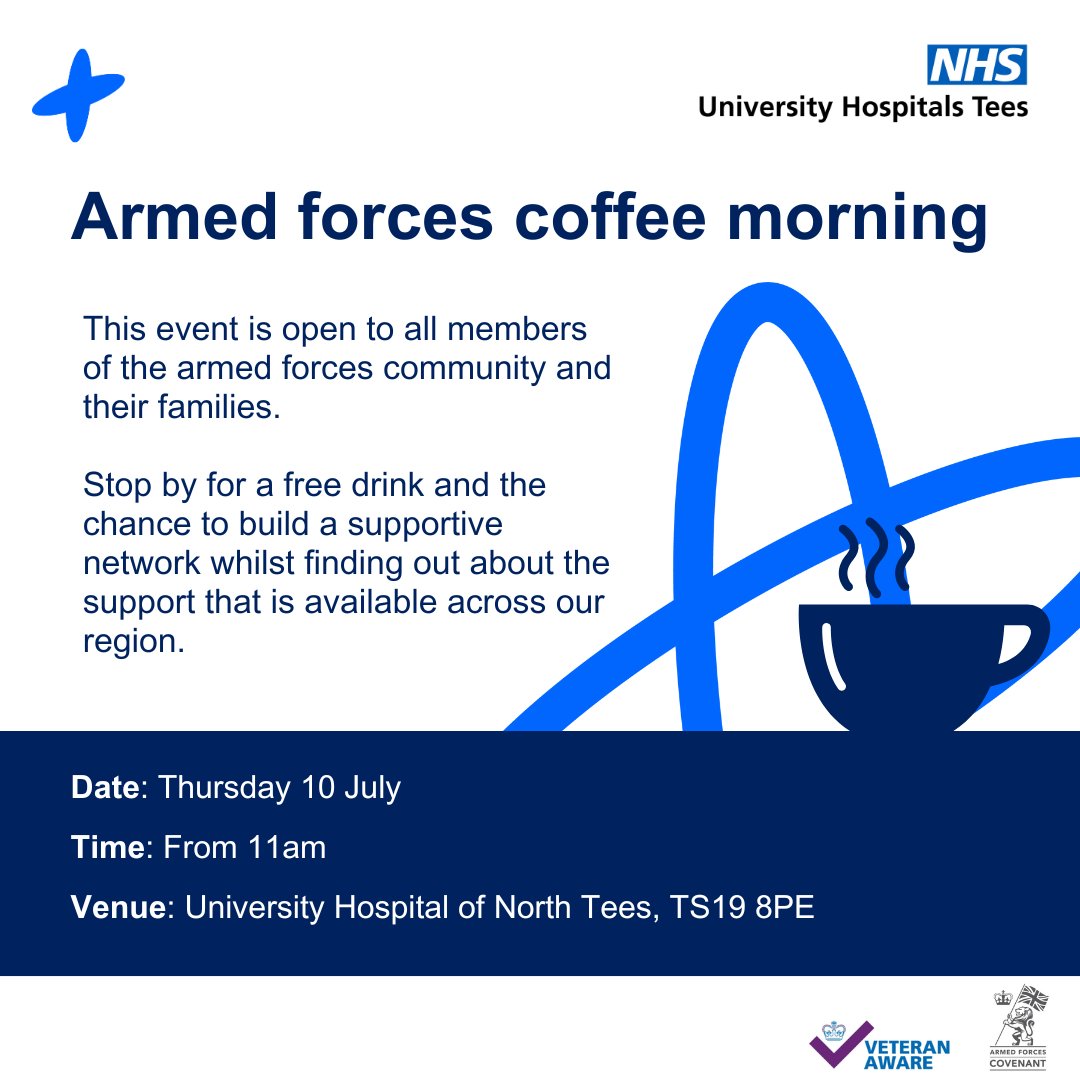 NHS
University Hospitals Tees

Armed forces coffee morning

This event is open to all members of the armed forces community and their families.

Stop by for a free drink and the chance to build a supportive network whilst finding out about the support that is available across our region.

Date: Thursday 10 July

Time: From 11am

Venue: University Hospital of North Tees, TS19 8PE

VETERAN AWARE

ARMED FORCES COVENANT